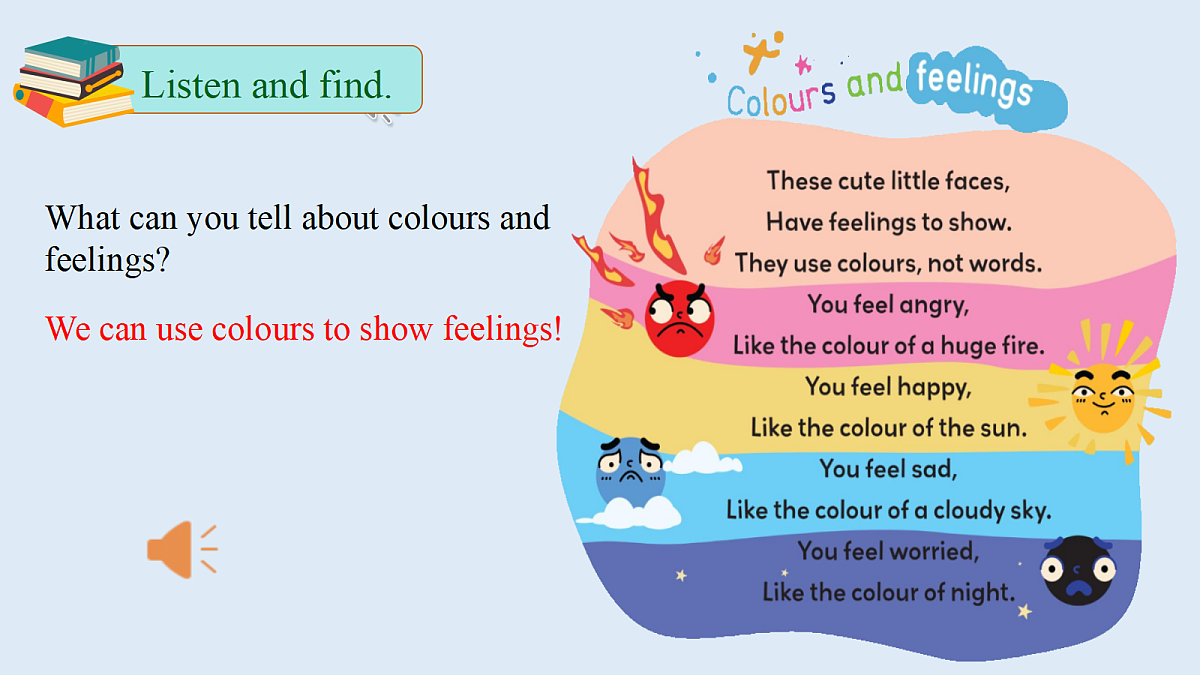 Listen and find.

What can you tell about colours and feelings?

We can use colours to show feelings!

Colours and feelings

These cute little faces,
Have feelings to show.
They use colours, not words.
You feel angry,
Like the colour of a huge fire.
You feel happy,
Like the colour of the sun.
You feel sad,
Like the colour of a cloudy sky.
You feel worried,
Like the colour of night.